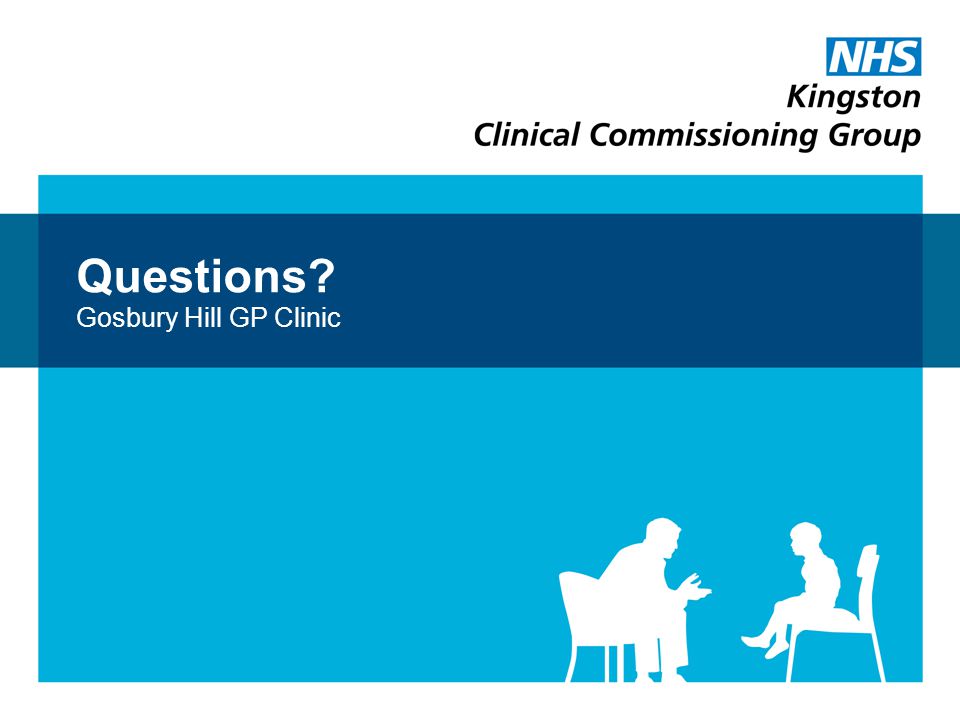 NHS
Kingston
Clinical Commissioning Group

Questions?
Gosbury Hill GP Clinic